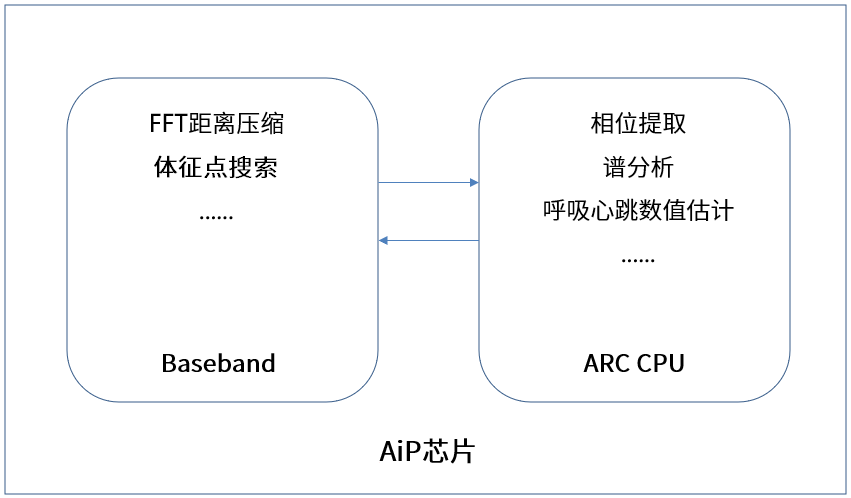 FFT距离压缩
体征点搜索
......

Baseband

相位提取
谱分析
呼吸心跳数值估计
......

ARC CPU

AiP芯片